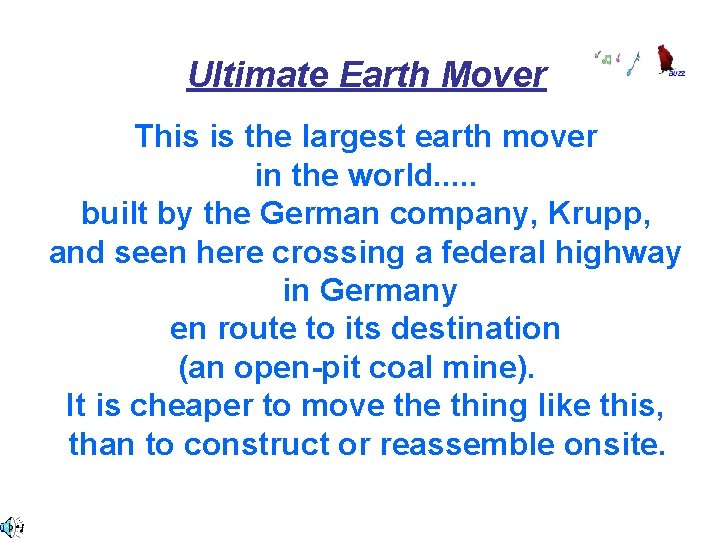 Ultimate Earth Mover

Buzz

This is the largest earth mover in the world..... built by the German company, Krupp, and seen here crossing a federal highway in Germany en route to its destination (an open-pit coal mine). It is cheaper to move the thing like this, than to construct or reassemble onsite.